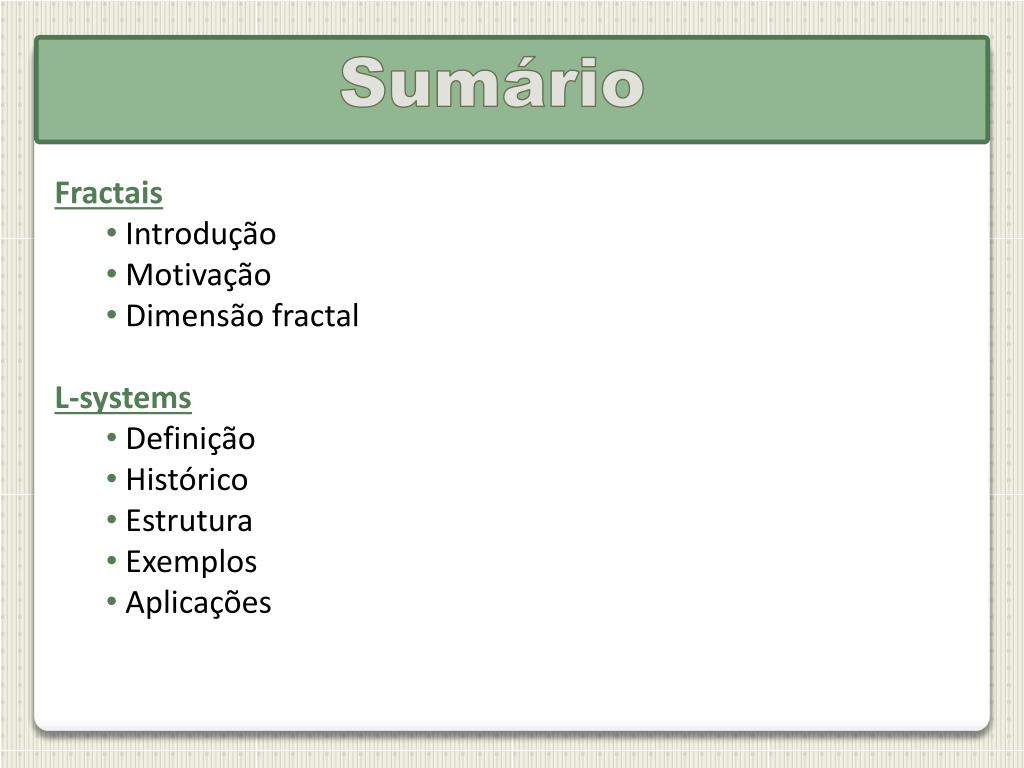 Sumário

Fractais
• Introdução
• Motivação
• Dimensão fractal

L-systems
• Definição
• Histórico
• Estrutura
• Exemplos
• Aplicações